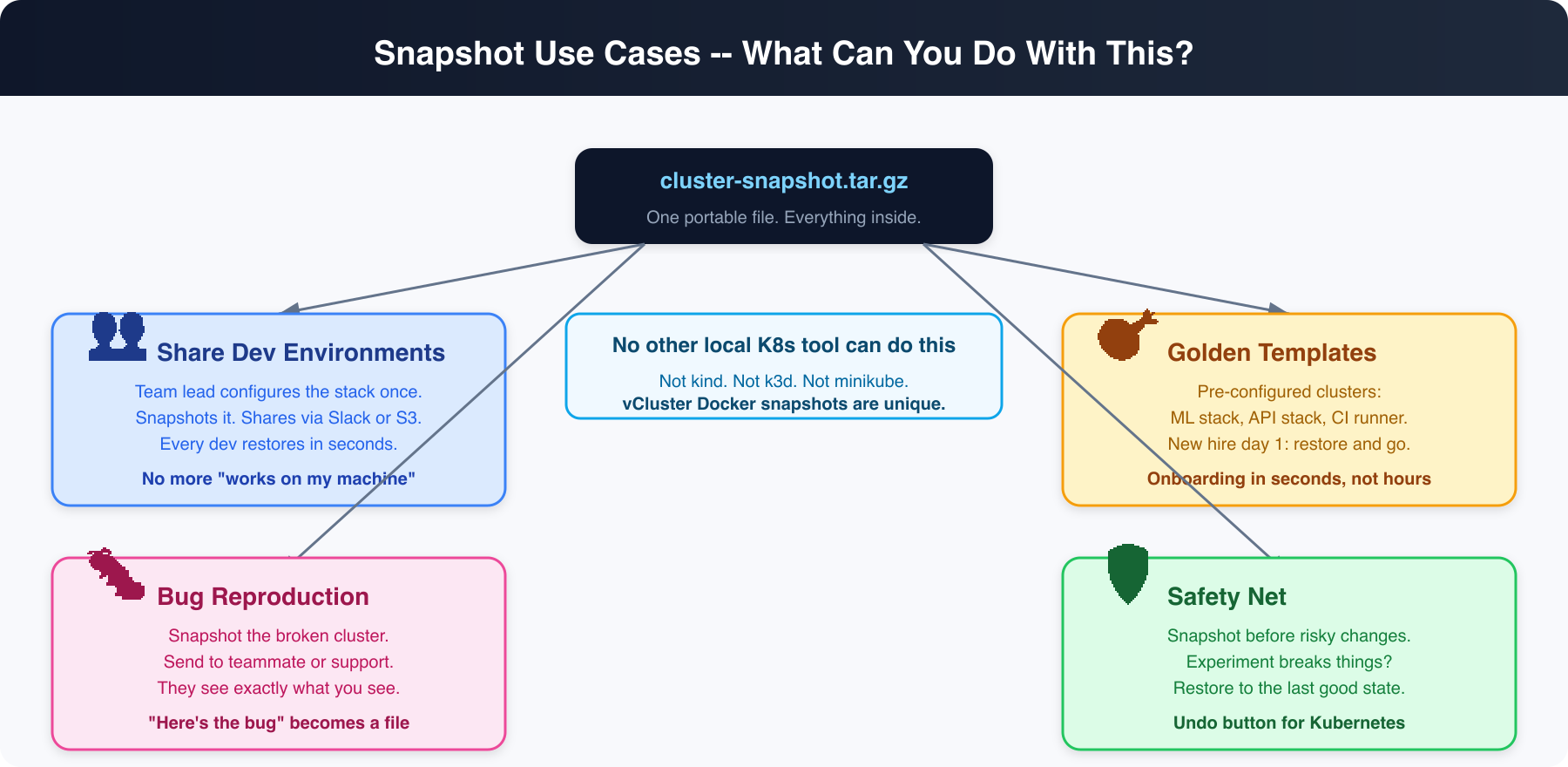 Snapshot Use Cases -- What Can You Do With This?

cluster-snapshot.tar.gz

One portable file. Everything inside.

Share Dev Environments

Team lead configures the stack once.
Snapshots it. Shares via Slack or S3.
Every dev restores in seconds.

No more "works on my machine"

No other local K8s tool can do this

Not kind. Not k3d. Not minikube.
vCluster Docker snapshots are unique.

Golden Templates

Pre-configured clusters:
ML stack, API stack, CI runner.
New hire day 1: restore and go.

Onboarding in seconds, not hours

Bug Reproduction

Snapshot the broken cluster.
Send to teammate or support.
They see exactly what you see.

"Here's the bug" becomes a file

Safety Net

Snapshot before risky changes.
Experiment breaks things?
Restore to the last good state.

Undo button for Kubernetes